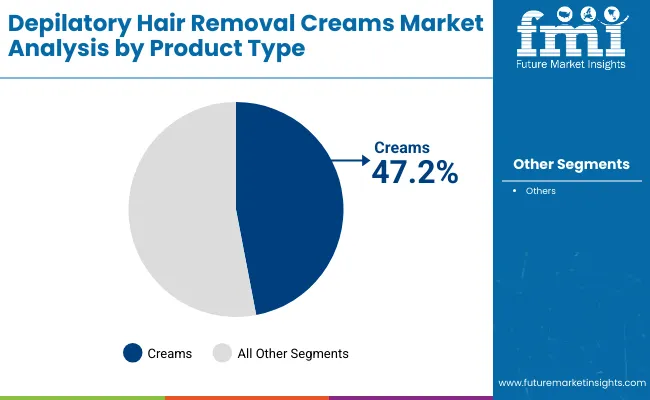 Depilatory Hair Removal Creams Market Analysis by Product Type

fmi
Future Market Insights

Creams
47.2%

Other Segments

• Others

Creams   All Other Segments

www.futuremarketinsights.com